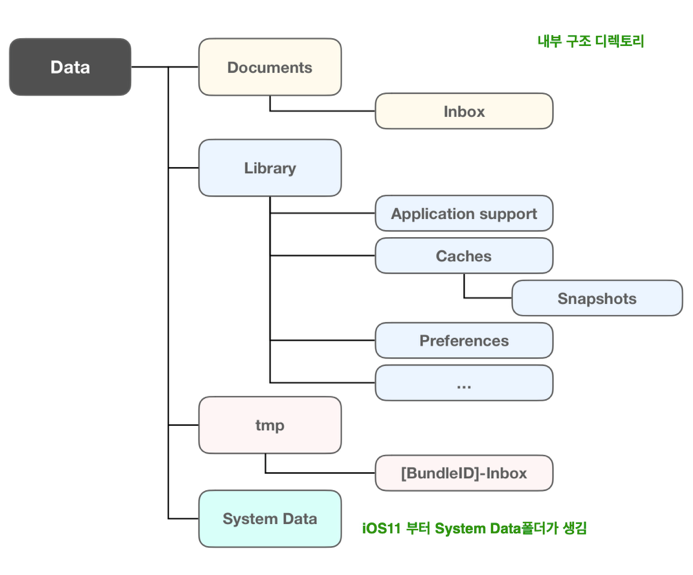 내부 구조 디렉토리

Data

Documents

Inbox

Library

Application support

Caches

Snapshots

Preferences

...

tmp

[BundleID]-Inbox

System Data

iOS11 부터 System Data폴더가 생김